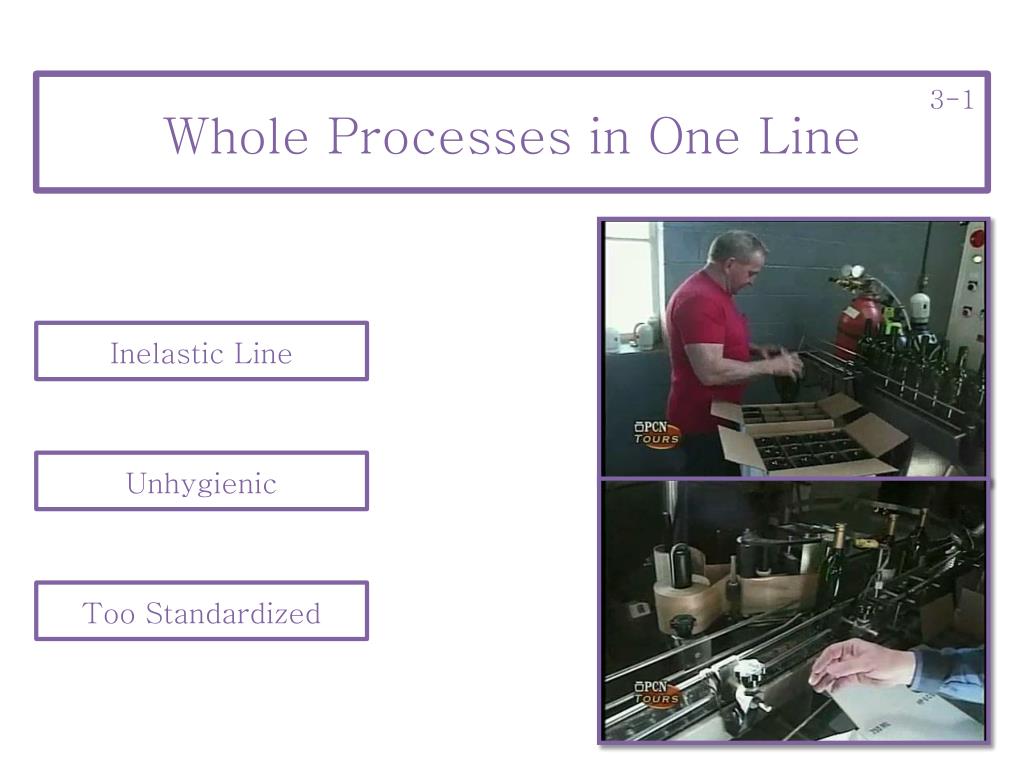 3-1

Whole Processes in One Line

Inelastic Line

Unhygienic

Too Standardized

PCN TOURS

PCN TOURS